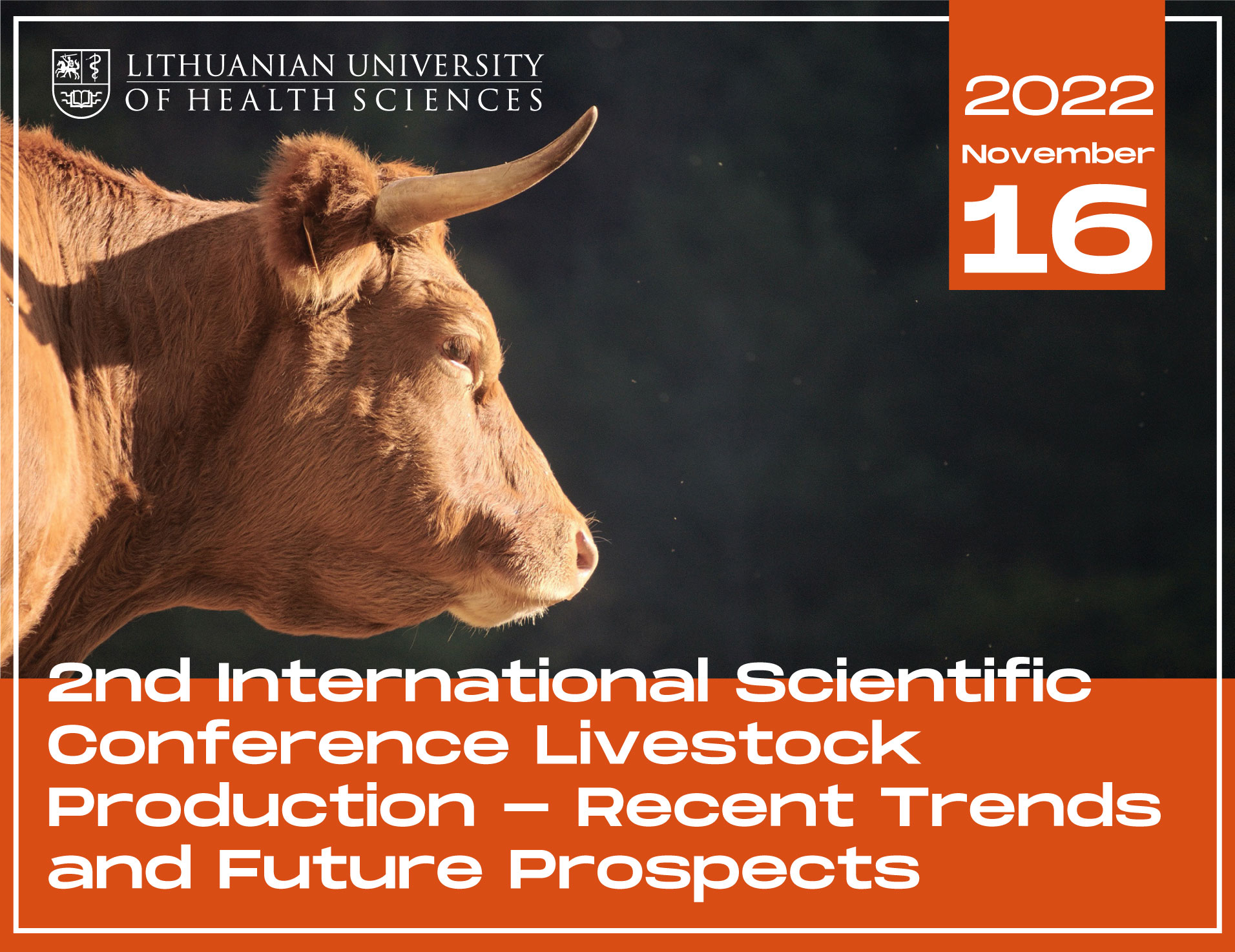 LITHUANIAN UNIVERSITY OF HEALTH SCIENCES

2022
November
16

2nd International Scientific Conference Livestock Production – Recent Trends and Future Prospects